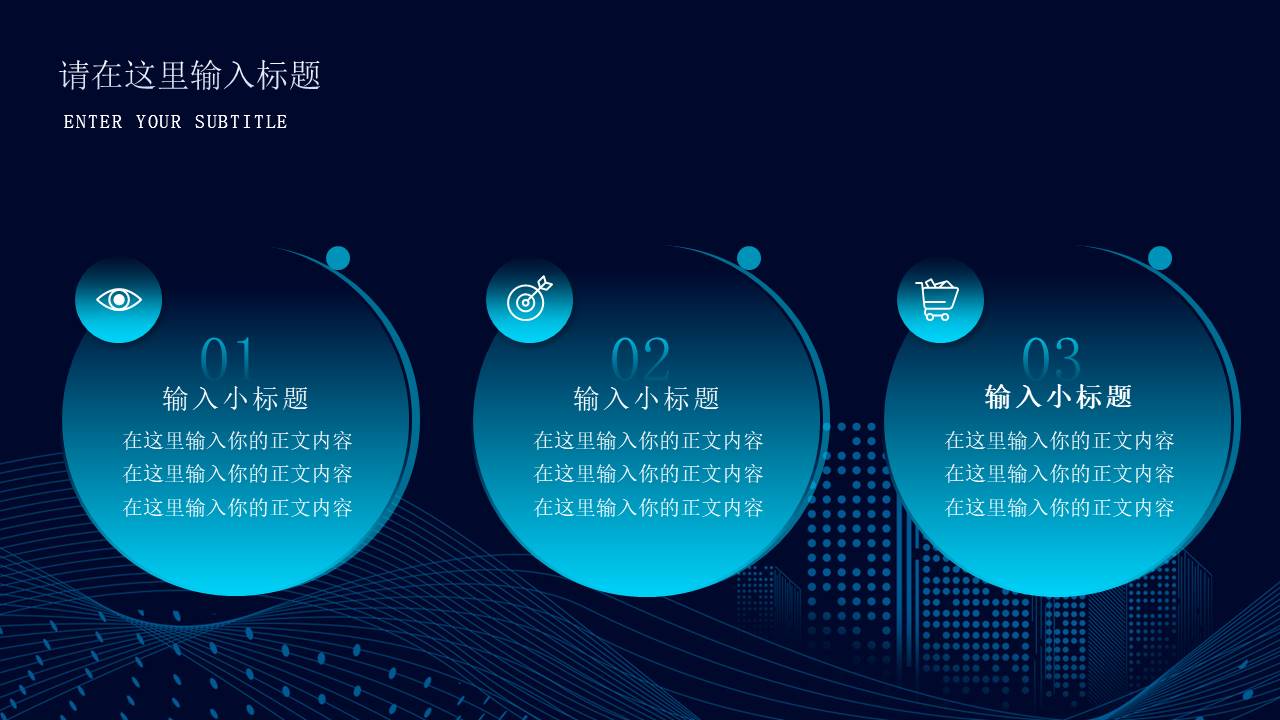 请在这里输入标题
ENTER YOUR SUBTITLE

01
输入小标题
在这里输入你的正文内容
在这里输入你的正文内容
在这里输入你的正文内容

02
输入小标题
在这里输入你的正文内容
在这里输入你的正文内容
在这里输入你的正文内容

03
输入小标题
在这里输入你的正文内容
在这里输入你的正文内容
在这里输入你的正文内容